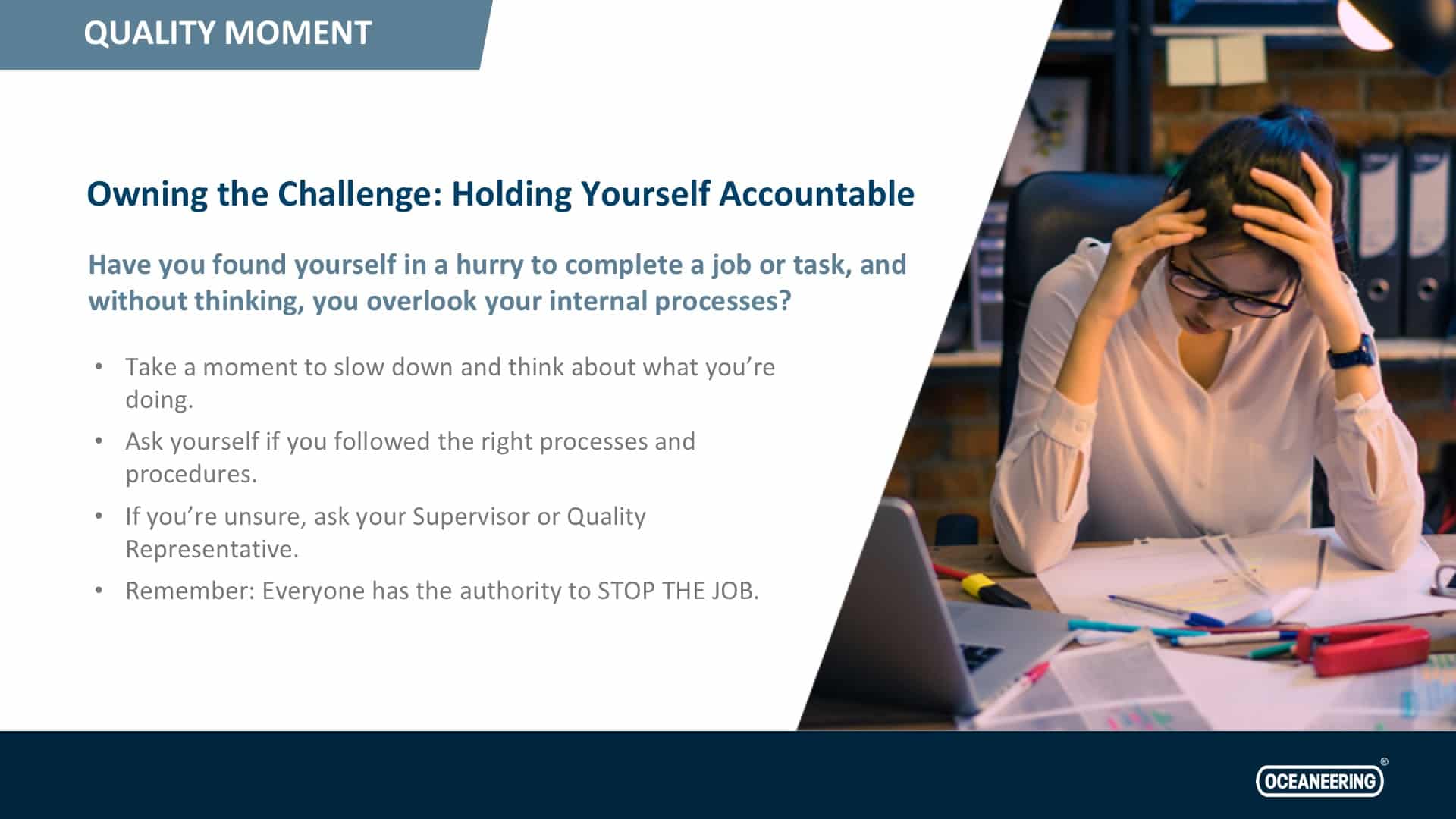 QUALITY MOMENT

Owning the Challenge: Holding Yourself Accountable

Have you found yourself in a hurry to complete a job or task, and without thinking, you overlook your internal processes?

• Take a moment to slow down and think about what you're doing.
• Ask yourself if you followed the right processes and procedures.
• If you're unsure, ask your Supervisor or Quality Representative.
• Remember: Everyone has the authority to STOP THE JOB.

OCEANEERING®